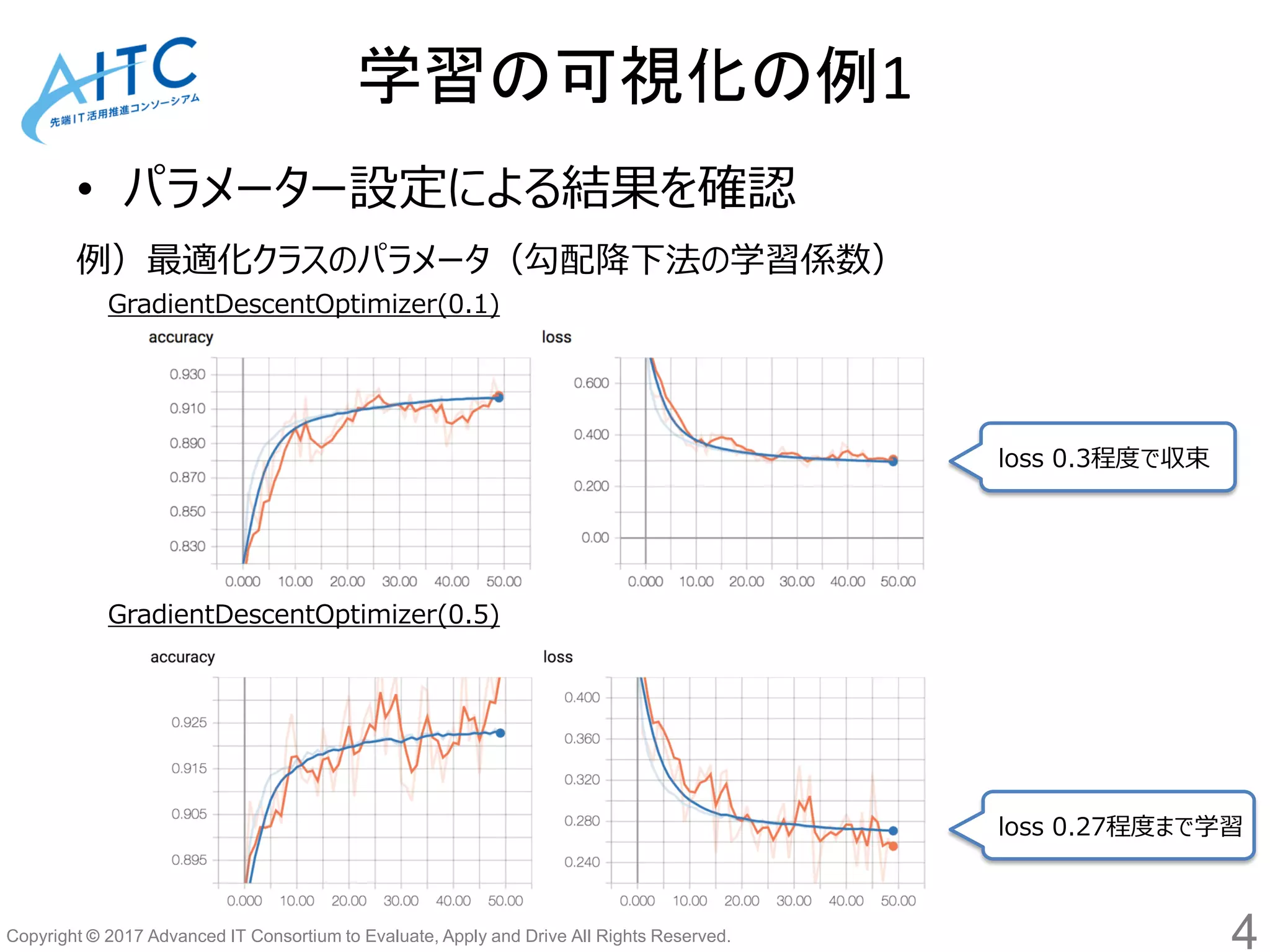 AITC
先端IT活用推進コンソーシアム

学習の可視化の例1

• パラメーター設定による結果を確認

例）最適化クラスのパラメータ（勾配降下法の学習係数）

GradientDescentOptimizer(0.1)

accuracy

0.930
0.910
0.890
0.870
0.850
0.830

0.000 10.00 20.00 30.00 40.00 50.00

loss

0.600
0.400
0.200
0.00

0.000 10.00 20.00 30.00 40.00 50.00

loss 0.3程度で収束

GradientDescentOptimizer(0.5)

accuracy

0.925
0.915
0.905
0.895

0.000 10.00 20.00 30.00 40.00 50.00

loss

0.400
0.360
0.320
0.280
0.240

0.000 10.00 20.00 30.00 40.00 50.00

loss 0.27程度まで学習

Copyright © 2017 Advanced IT Consortium to Evaluate, Apply and Drive All Rights Reserved.

4